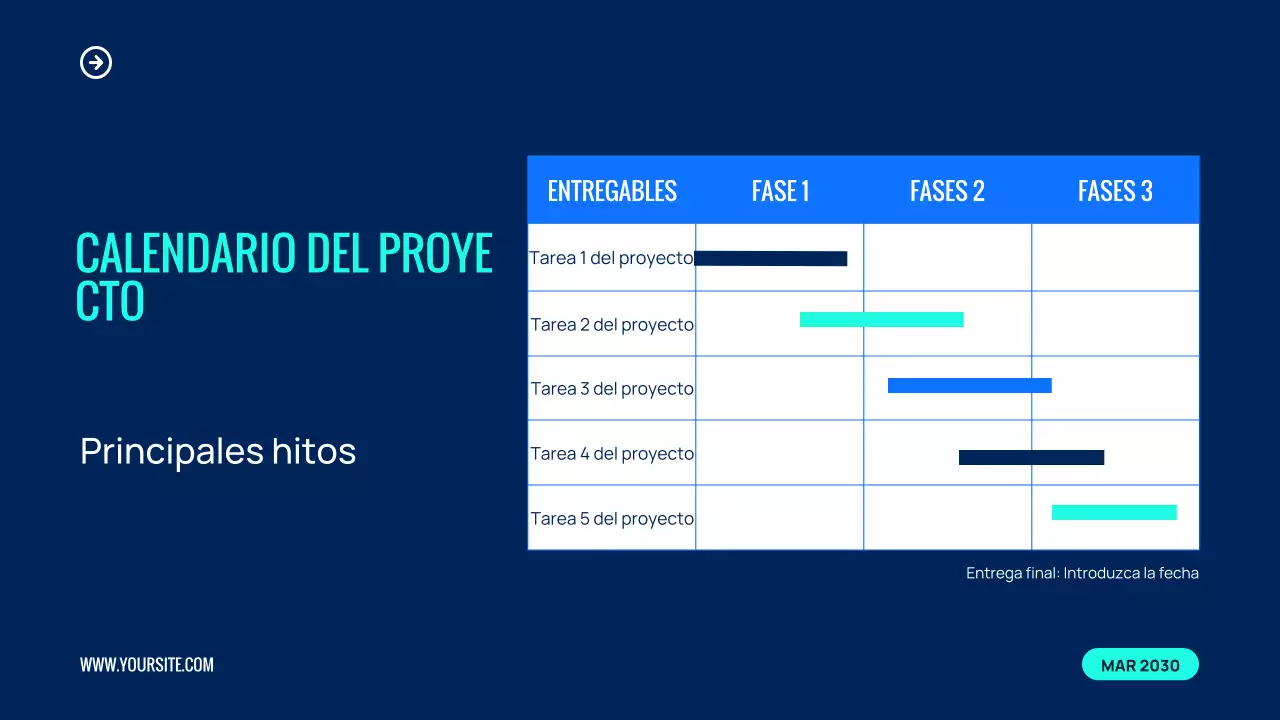 CALENDARIO DEL PROYE CTO

Principales hitos

| ENTREGABLES | FASE 1 | FASES 2 | FASES 3 |
|---|---|---|---|
| Tarea 1 del proyecto | | | |
| Tarea 2 del proyecto | | | |
| Tarea 3 del proyecto | | | |
| Tarea 4 del proyecto | | | |
| Tarea 5 del proyecto | | | |

Entrega final: Introduzca la fecha

WWW.YOURSITE.COM

MAR 2030